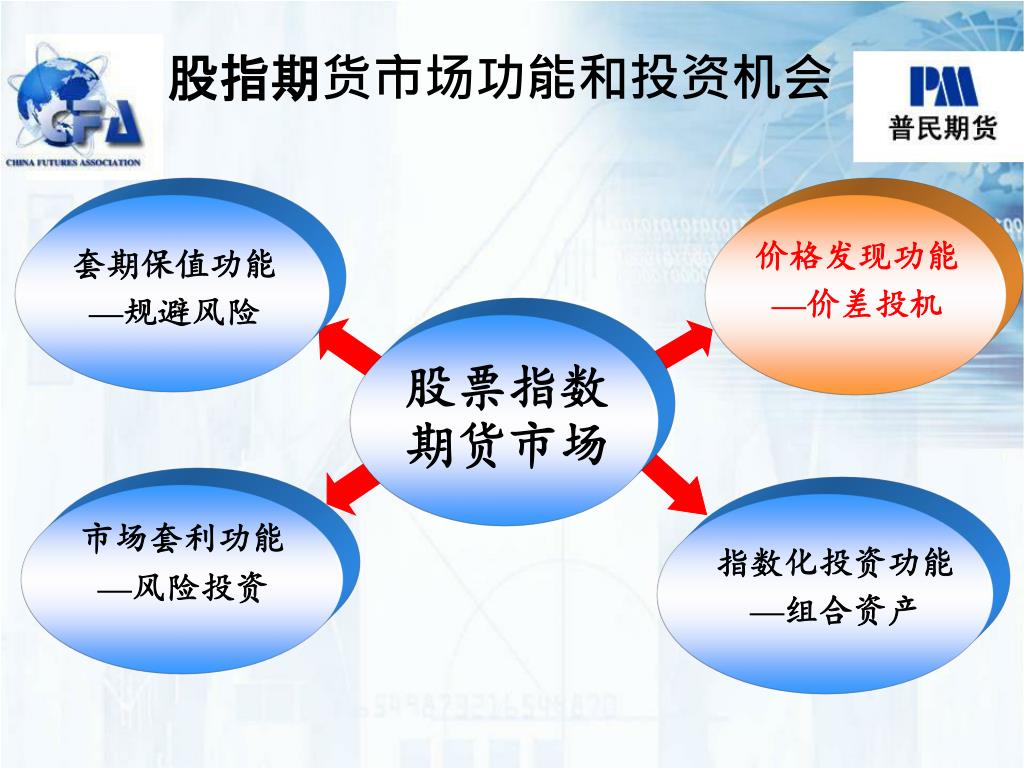 CFA
CHINA FUTURES ASSOCIATION

股指期货市场功能和投资机会

PM
普民期货

套期保值功能
—规避风险

价格发现功能
—价差投机

股票指数
期货市场

市场套利功能
—风险投资

指数化投资功能
—组合资产